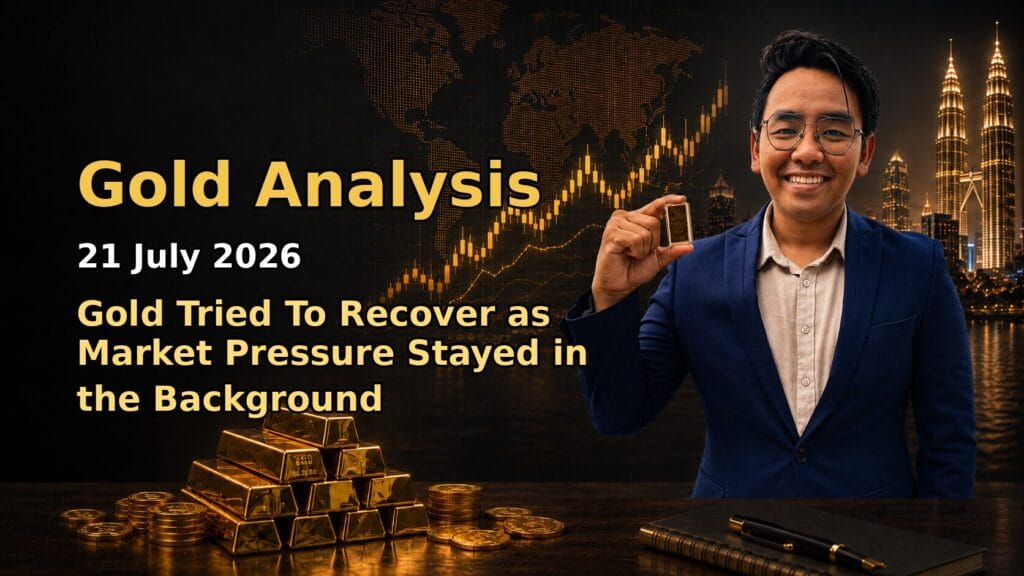 Gold Analysis

21 July 2026

Gold Tried To Recover as Market Pressure Stayed in the Background